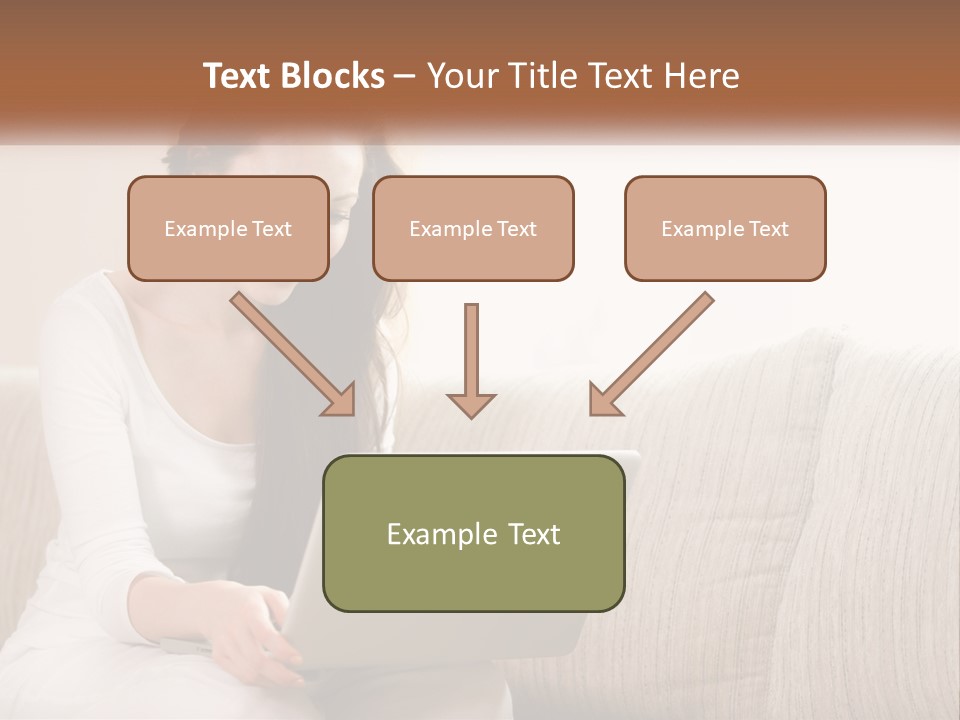 Text Blocks – Your Title Text Here

Example Text

Example Text

Example Text

Example Text